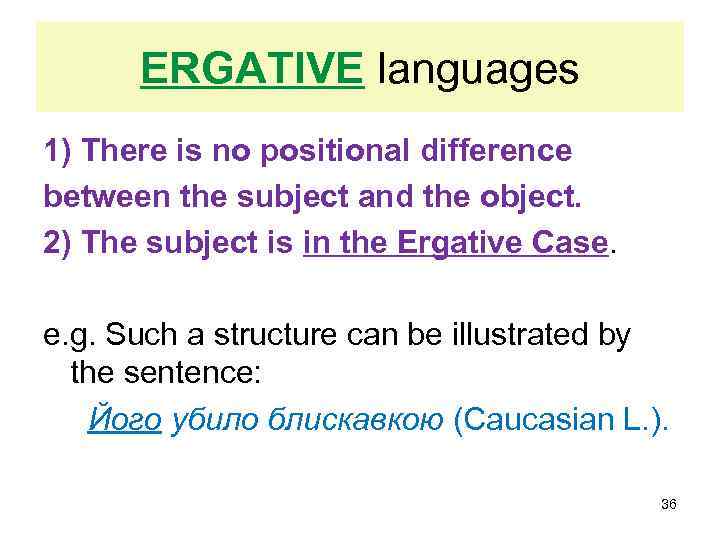 ERGATIVE languages

1) There is no positional difference between the subject and the object.
2) The subject is in the Ergative Case.

e.g. Such a structure can be illustrated by the sentence:
Його убило блискавкою (Caucasian L.).

36